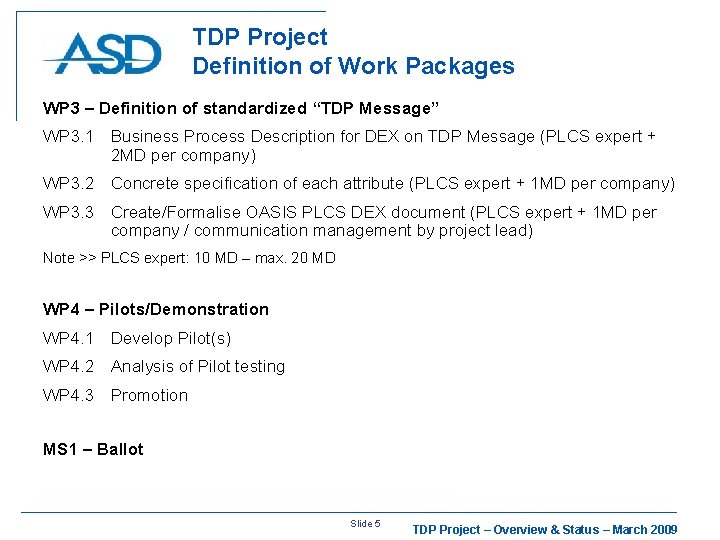 ASD

TDP Project
Definition of Work Packages

WP3 – Definition of standardized “TDP Message”

WP3.1 Business Process Description for DEX on TDP Message (PLCS expert + 2MD per company)

WP3.2 Concrete specification of each attribute (PLCS expert + 1MD per company)

WP3.3 Create/Formalise OASIS PLCS DEX document (PLCS expert + 1MD per company / communication management by project lead)

Note >> PLCS expert: 10 MD – max. 20 MD

WP4 – Pilots/Demonstration

WP4.1 Develop Pilot(s)

WP4.2 Analysis of Pilot testing

WP4.3 Promotion

MS1 – Ballot

Slide 5

TDP Project – Overview & Status – March 2009